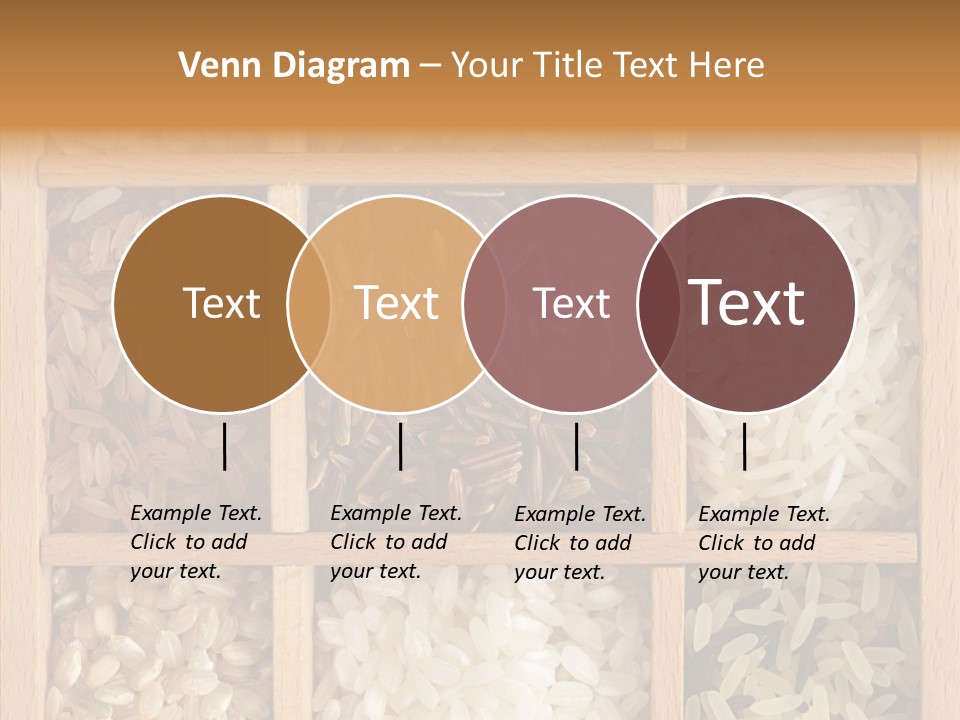 Venn Diagram – Your Title Text Here

Text

Text

Text

Text

Example Text. Click to add your text.

Example Text. Click to add your text.

Example Text. Click to add your text.

Example Text. Click to add your text.